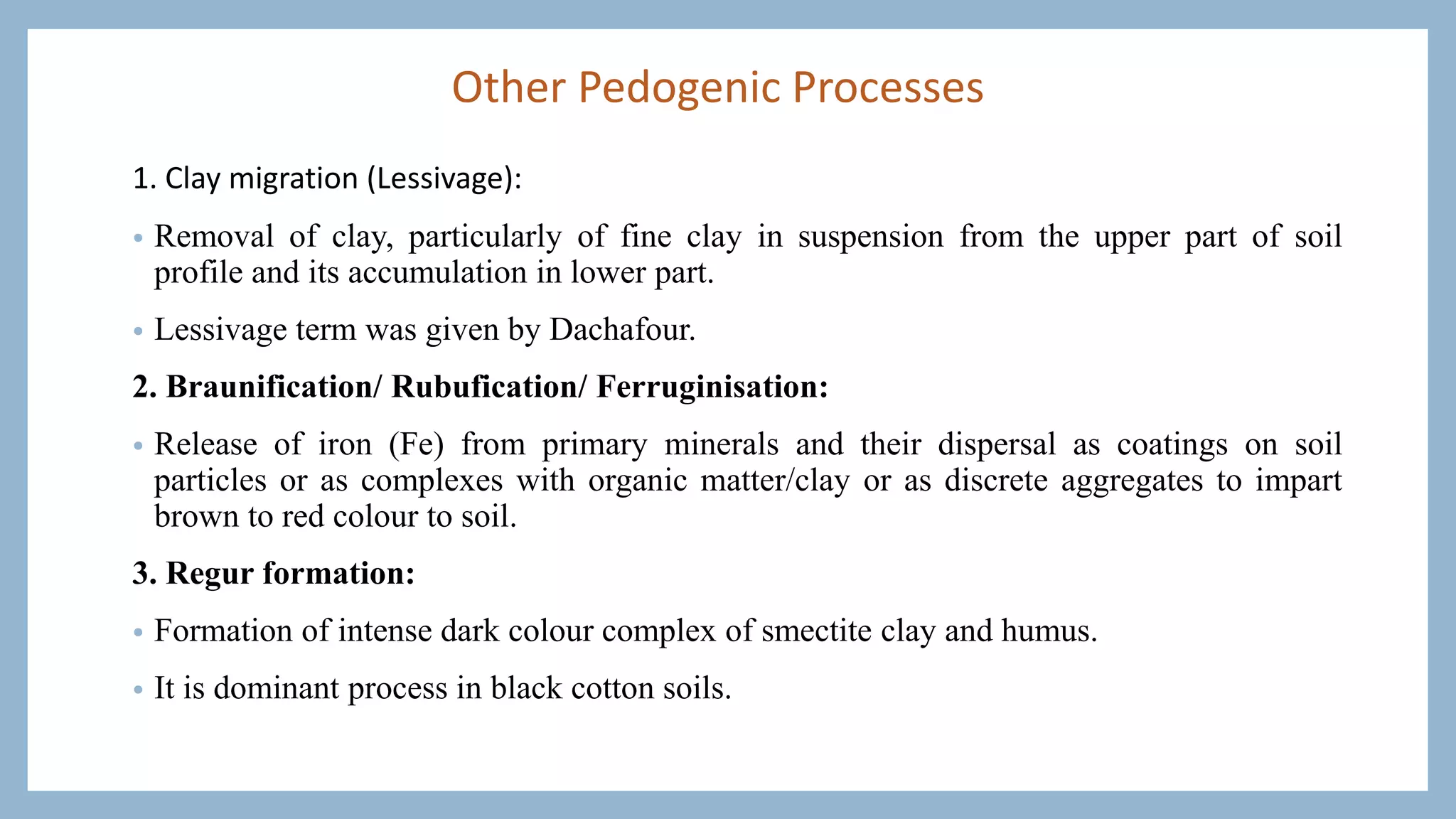 Other Pedogenic Processes

1. Clay migration (Lessivage):

• Removal of clay, particularly of fine clay in suspension from the upper part of soil profile and its accumulation in lower part.

• Lessivage term was given by Dachafour.

2. Braunification/ Rubufication/ Ferruginisation:

• Release of iron (Fe) from primary minerals and their dispersal as coatings on soil particles or as complexes with organic matter/clay or as discrete aggregates to impart brown to red colour to soil.

3. Regur formation:

• Formation of intense dark colour complex of smectite clay and humus.

• It is dominant process in black cotton soils.